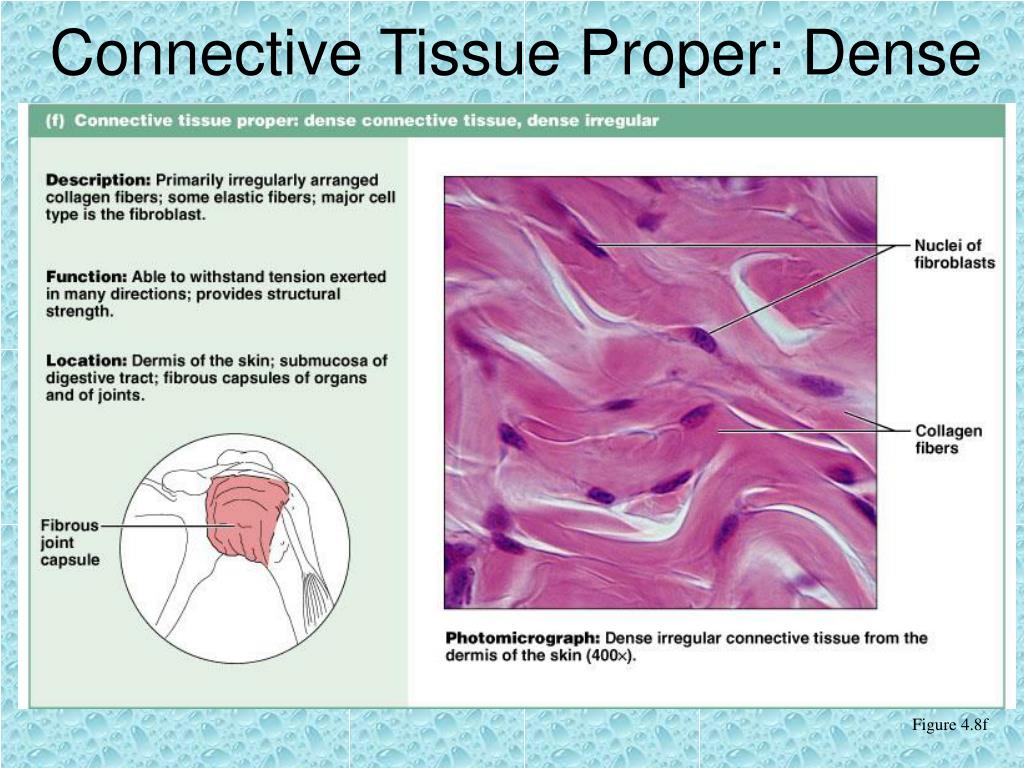 Connective Tissue Proper: Dense

(f) Connective tissue proper: dense connective tissue, dense irregular

Description: Primarily irregularly arranged collagen fibers; some elastic fibers; major cell type is the fibroblast.

Function: Able to withstand tension exerted in many directions; provides structural strength.

Location: Dermis of the skin; submucosa of digestive tract; fibrous capsules of organs and of joints.

Fibrous joint capsule

Nuclei of fibroblasts

Collagen fibers

Photomicrograph: Dense irregular connective tissue from the dermis of the skin (400×).

Figure 4.8f